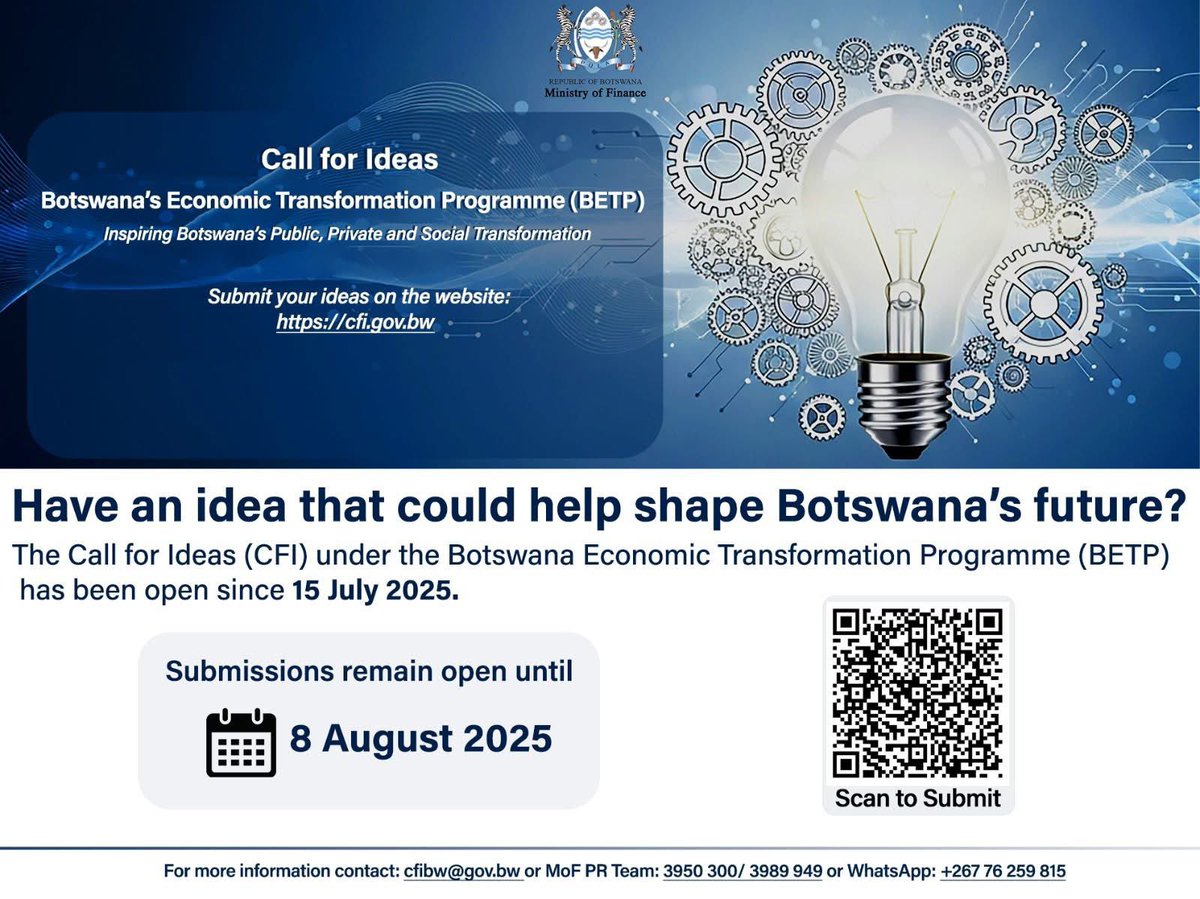 REPUBLIC OF BOTSWANA
Ministry of Finance

Call for Ideas
Botswana's Economic Transformation Programme (BETP)
Inspiring Botswana's Public, Private and Social Transformation

Submit your ideas on the website:
https://cfi.gov.bw

Have an idea that could help shape Botswana's future?
The Call for Ideas (CFI) under the Botswana Economic Transformation Programme (BETP) has been open since 15 July 2025.

Submissions remain open until
8 August 2025

Scan to Submit

For more information contact: cfibw@gov.bw or MoF PR Team: 3950 300/ 3989 949 or WhatsApp: +267 76 259 815